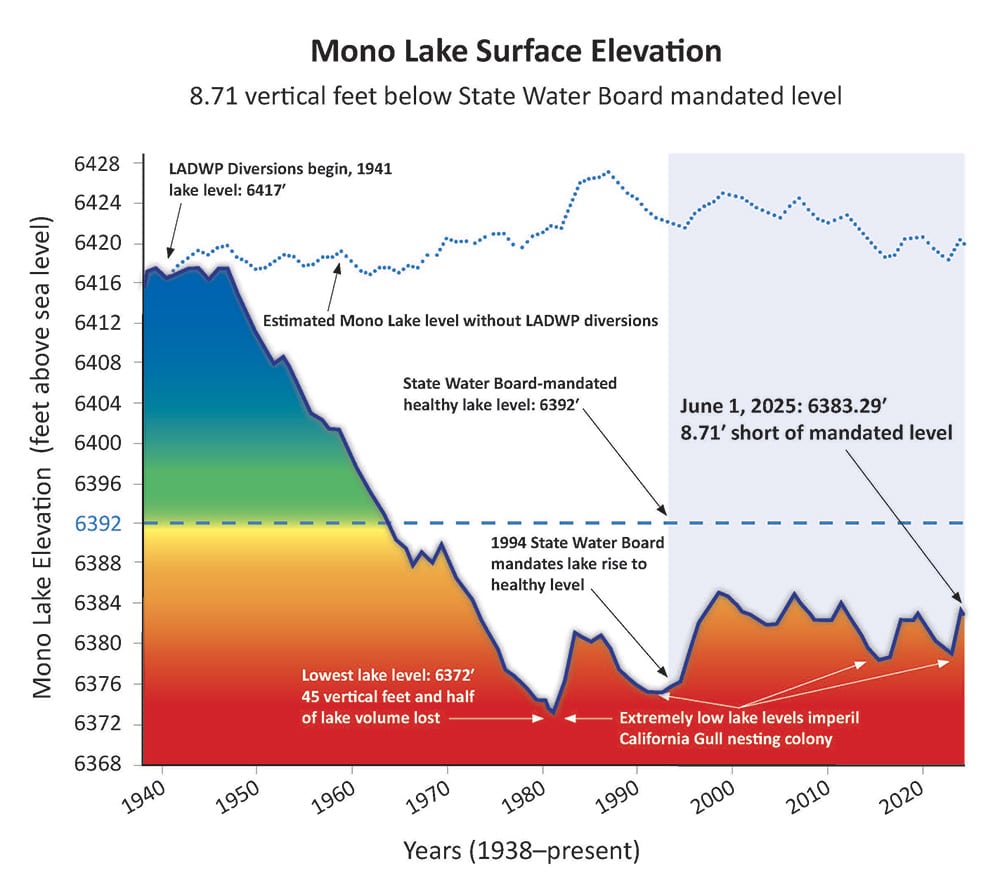 Mono Lake Surface Elevation

8.71 vertical feet below State Water Board mandated level

Mono Lake Elevation (feet above sea level)

6428
6424
6420
6416
6412
6408
6404
6400
6396
6392
6388
6384
6380
6376
6372
6368

LADWP Diversions begin, 1941
lake level: 6417′

Estimated Mono Lake level without LADWP diversions

State Water Board-mandated healthy lake level: 6392′

June 1, 2025: 6383.29′
8.71′ short of mandated level

1994 State Water Board mandates lake rise to healthy level

Lowest lake level: 6372′
45 vertical feet and half of lake volume lost

Extremely low lake levels imperil California Gull nesting colony

1940
1950
1960
1970
1980
1990
2000
2010
2020

Years (1938–present)